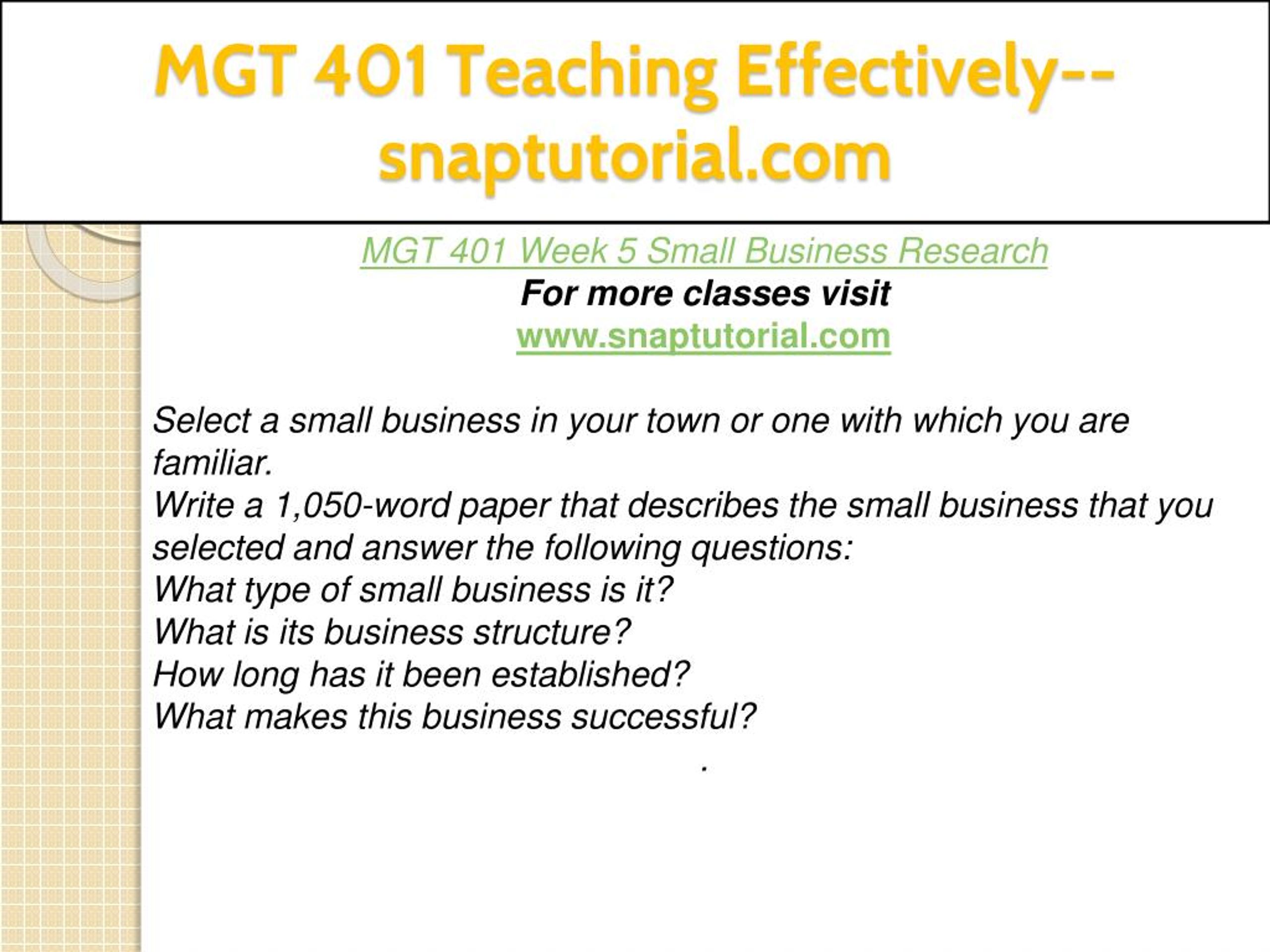 MGT 401 Teaching Effectively--snaptutorial.com

MGT 401 Week 5 Small Business Research
For more classes visit
www.snaptutorial.com

Select a small business in your town or one with which you are familiar.
Write a 1,050-word paper that describes the small business that you selected and answer the following questions:
What type of small business is it?
What is its business structure?
How long has it been established?
What makes this business successful?

.